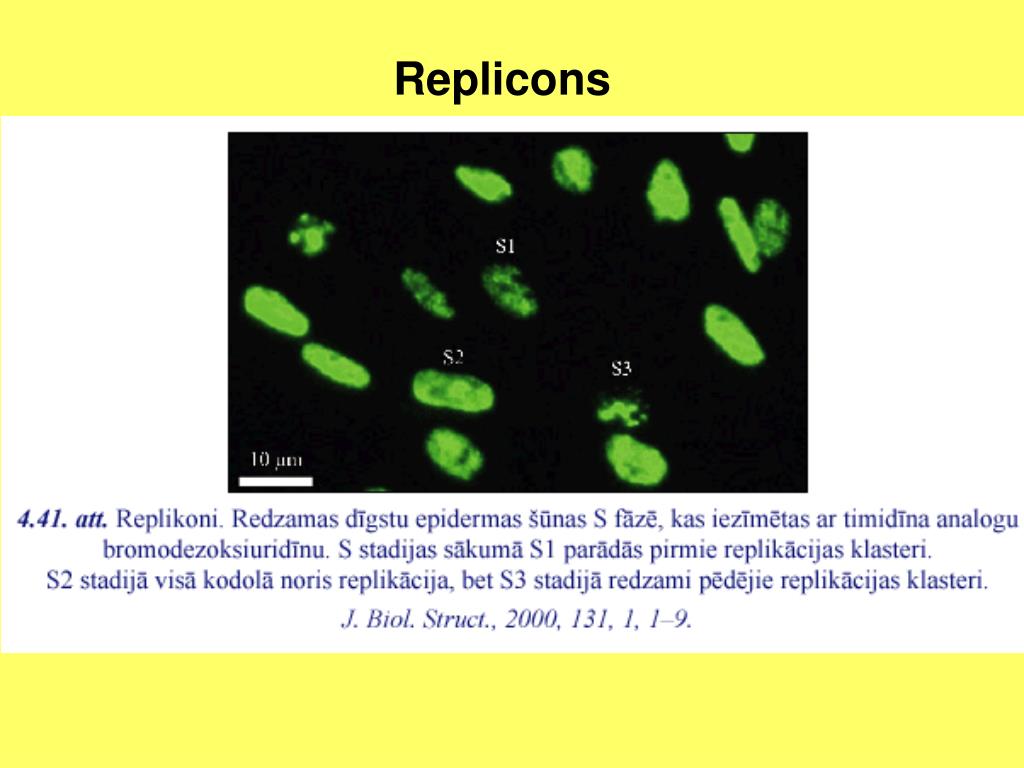 Replicons

S1

S2

S3

10 μm

4.41. att. Replikoni. Redzamas dīgstu epidermas šūnas S fāzē, kas iezīmētas ar timidīna analogu bromodezoksiuridīnu. S stadijas sākumā S1 parādās pirmie replikācijas klasteri. S2 stadijā visā kodolā noris replikācija, bet S3 stadijā redzami pēdējie replikācijas klasteri.

J. Biol. Struct., 2000, 131, 1, 1–9.